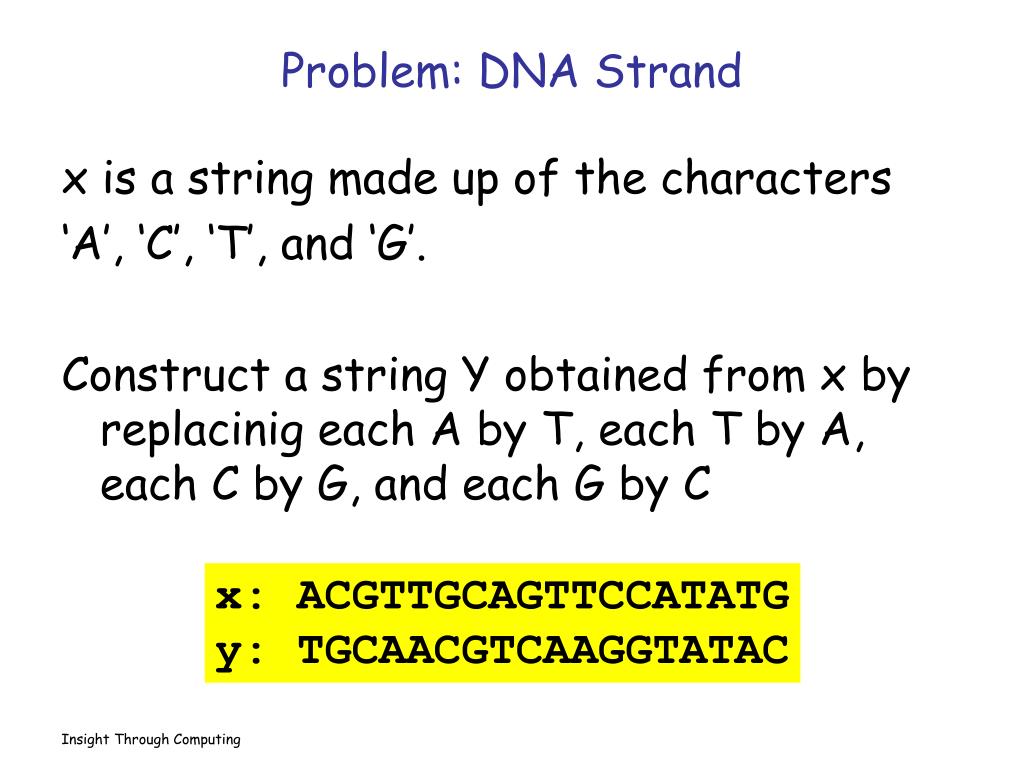 Problem: DNA Strand

x is a string made up of the characters ‘A’, ‘C’, ‘T’, and ‘G’.

Construct a string Y obtained from x by replacinig each A by T, each T by A, each C by G, and each G by C

x: ACGTTGCAGTTCCATATG
y: TGCAACGTCAAGGTATAC

Insight Through Computing